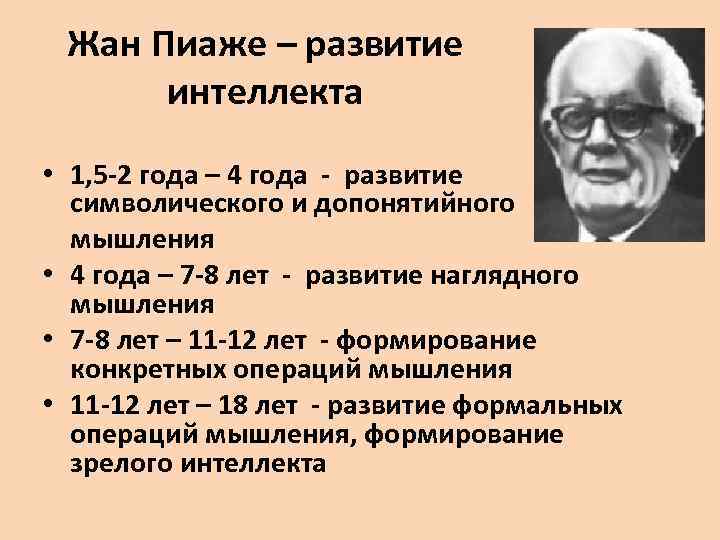 Жан Пиаже – развитие интеллекта

• 1,5-2 года – 4 года - развитие символического и допонятийного мышления
• 4 года – 7-8 лет - развитие наглядного мышления
• 7-8 лет – 11-12 лет - формирование конкретных операций мышления
• 11-12 лет – 18 лет - развитие формальных операций мышления, формирование зрелого интеллекта